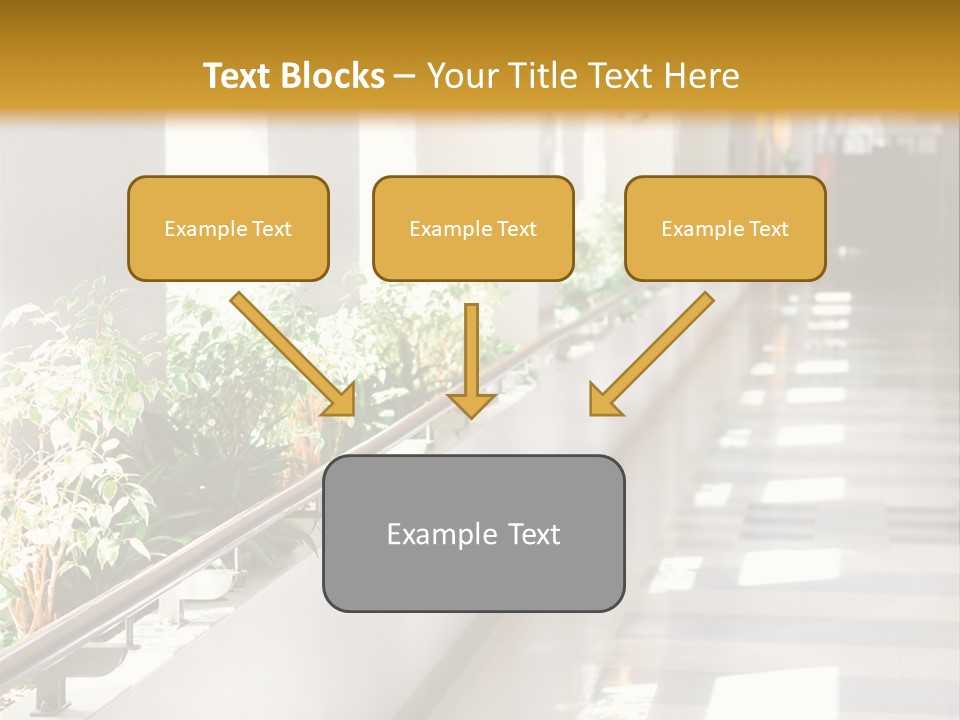 Text Blocks – Your Title Text Here

Example Text

Example Text

Example Text

Example Text